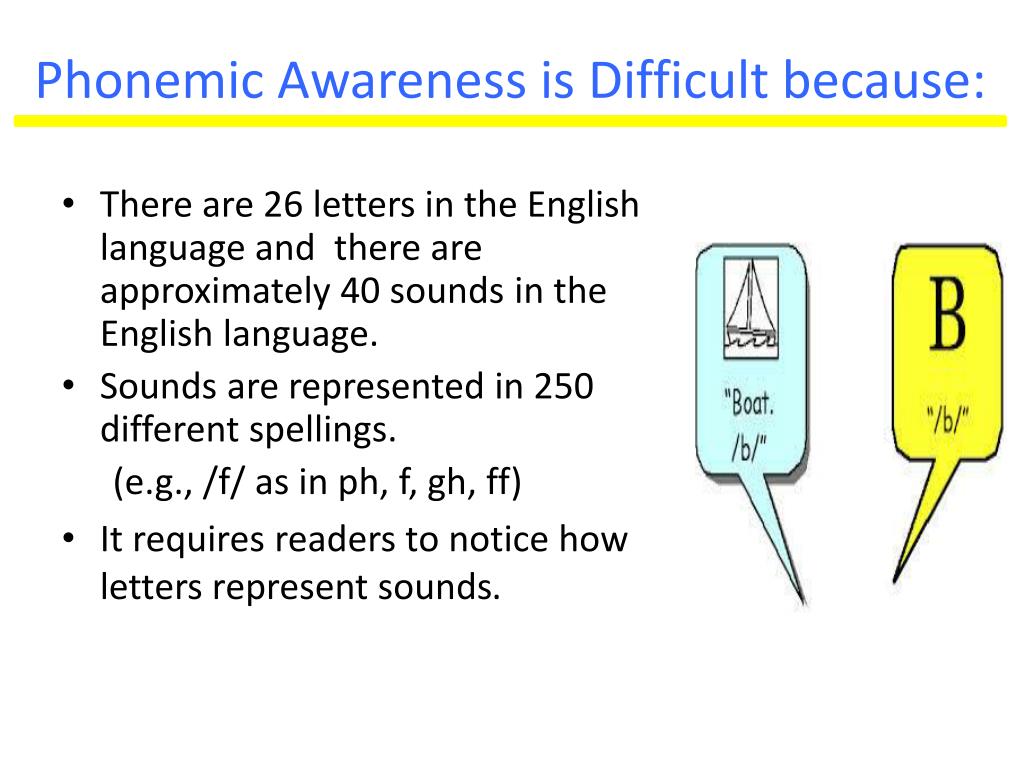 Phonemic Awareness is Difficult because:

• There are 26 letters in the English language and there are approximately 40 sounds in the English language.
• Sounds are represented in 250 different spellings.
(e.g., /f/ as in ph, f, gh, ff)
• It requires readers to notice how letters represent sounds.

"Boat. /b/"

B
"/b/"